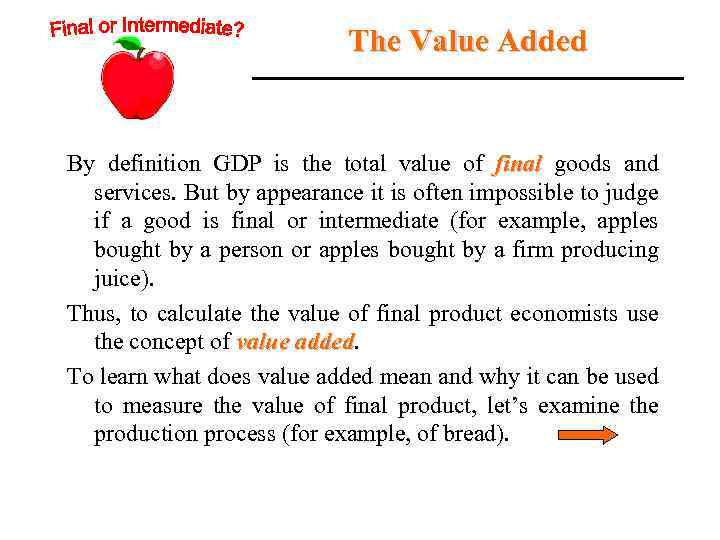 Final or Intermediate?

The Value Added

By definition GDP is the total value of final goods and services. But by appearance it is often impossible to judge if a good is final or intermediate (for example, apples bought by a person or apples bought by a firm producing juice).

Thus, to calculate the value of final product economists use the concept of value added.

To learn what does value added mean and why it can be used to measure the value of final product, let's examine the production process (for example, of bread).